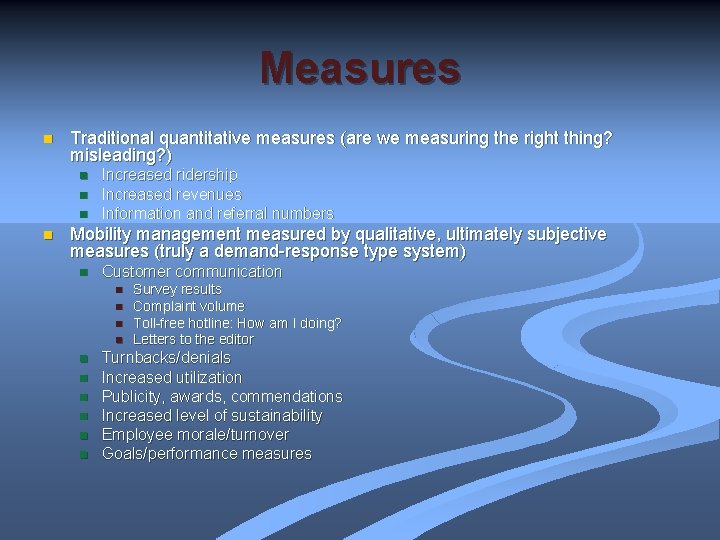 Measures

Traditional quantitative measures (are we measuring the right thing? misleading?)

Increased ridership

Increased revenues

Information and referral numbers

Mobility management measured by qualitative, ultimately subjective measures (truly a demand-response type system)

Customer communication

Survey results

Complaint volume

Toll-free hotline: How am I doing?

Letters to the editor

Turnbacks/denials

Increased utilization

Publicity, awards, commendations

Increased level of sustainability

Employee morale/turnover

Goals/performance measures